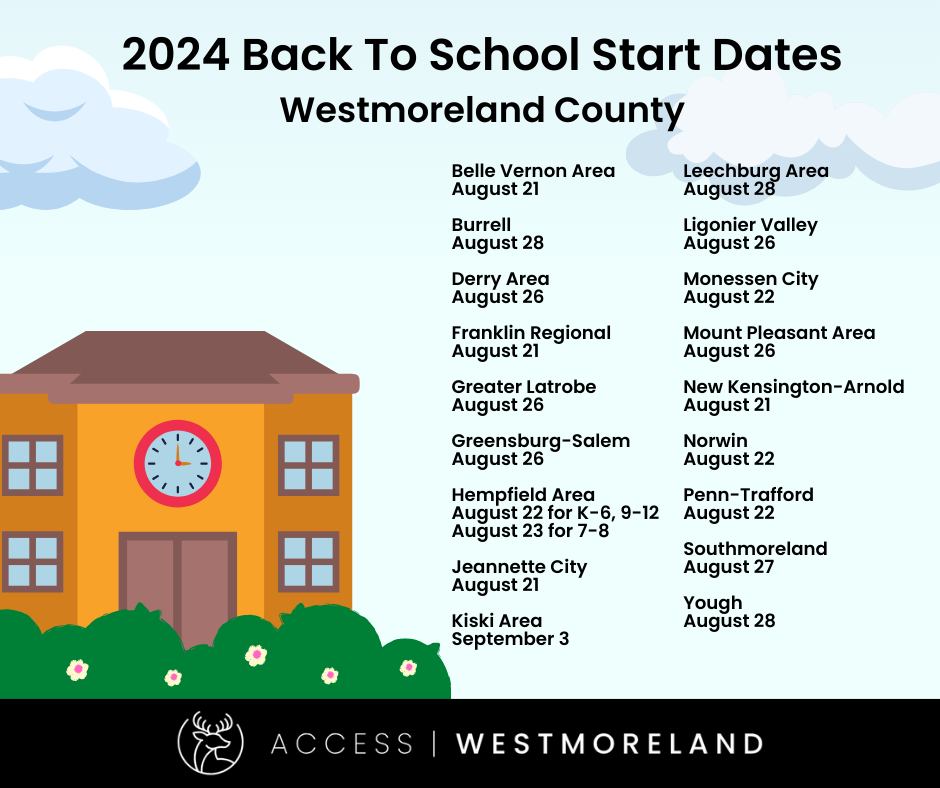 2024 Back To School Start Dates
Westmoreland County

Belle Vernon Area
August 21

Burrell
August 28

Derry Area
August 26

Franklin Regional
August 21

Greater Latrobe
August 26

Greensburg-Salem
August 26

Hempfield Area
August 22 for K-6, 9-12
August 23 for 7-8

Jeannette City
August 21

Kiski Area
September 3

Leechburg Area
August 28

Ligonier Valley
August 26

Monessen City
August 22

Mount Pleasant Area
August 26

New Kensington-Arnold
August 21

Norwin
August 22

Penn-Trafford
August 22

Southmoreland
August 27

Yough
August 28

ACCESS | WESTMORELAND